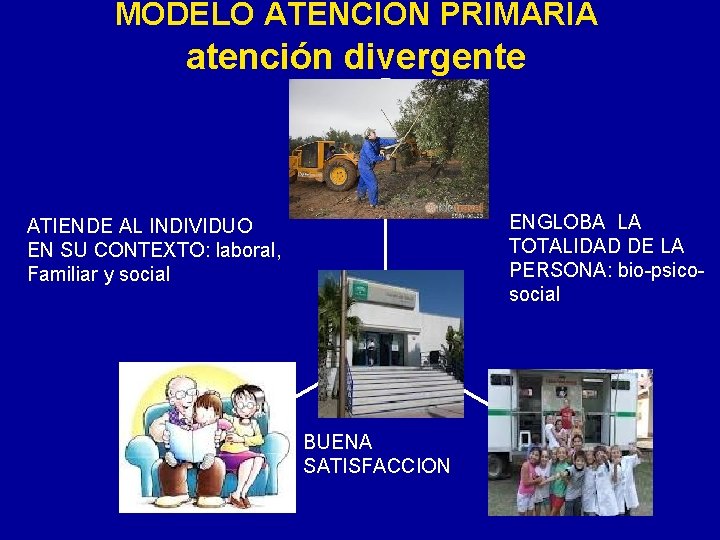 MODELO ATENCION PRIMARIA
atención divergente

ATIENDE AL INDIVIDUO EN SU CONTEXTO: laboral, Familiar y social

ENGLOBA LA TOTALIDAD DE LA PERSONA: bio-psico-social

BUENA SATISFACCION